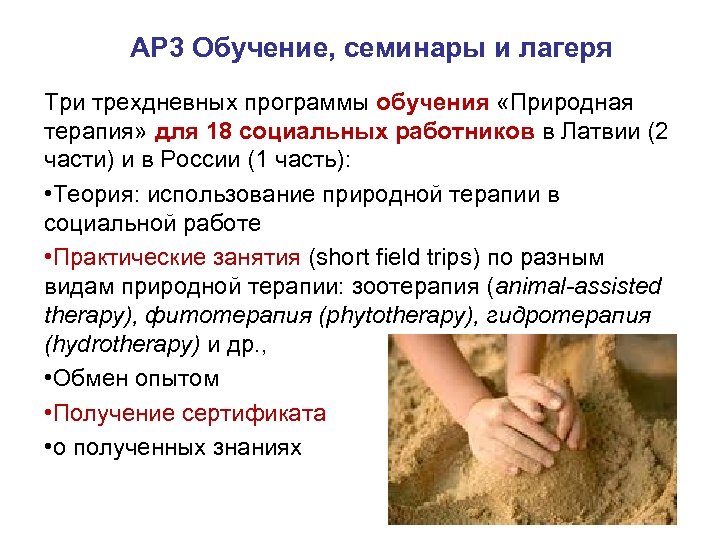 АР3 Обучение, семинары и лагеря

Три трехдневных программы обучения «Природная терапия» для 18 социальных работников в Латвии (2 части) и в России (1 часть):

•Теория: использование природной терапии в социальной работе

•Практические занятия (short field trips) по разным видам природной терапии: зоотерапия (animal-assisted therapy), фитотерапия (phytotherapy), гидротерапия (hydrotherapy) и др.,

•Обмен опытом

•Получение сертификата

•о полученных знаниях